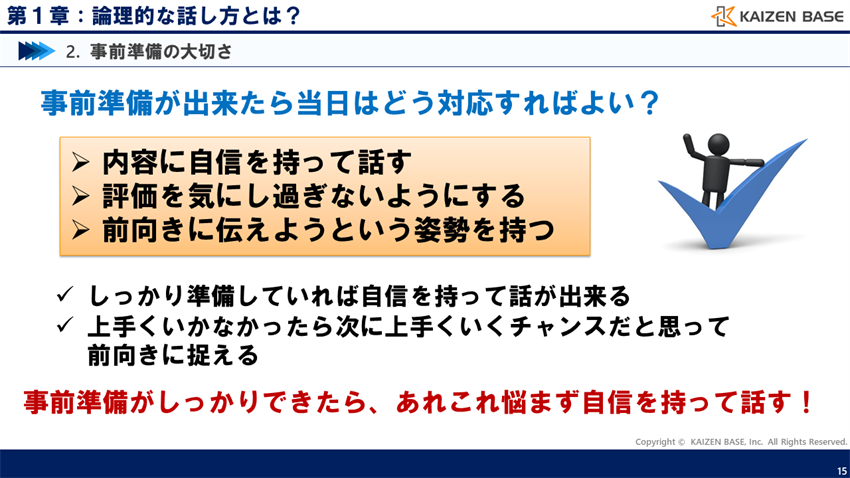 第１章：論理的な話し方とは？

KAIZEN BASE

2. 事前準備の大切さ

事前準備が出来たら当日はどう対応すればよい？

➢ 内容に自信を持って話す
➢ 評価を気にし過ぎないようにする
➢ 前向きに伝えようという姿勢を持つ

✓ しっかり準備していれば自信を持って話が出来る
✓ 上手くいかなかったら次に上手くいくチャンスだと思って前向きに捉える

事前準備がしっかりできたら、あれこれ悩まず自信を持って話す！

Copyright © KAIZEN BASE, Inc. All Rights Reserved.

15